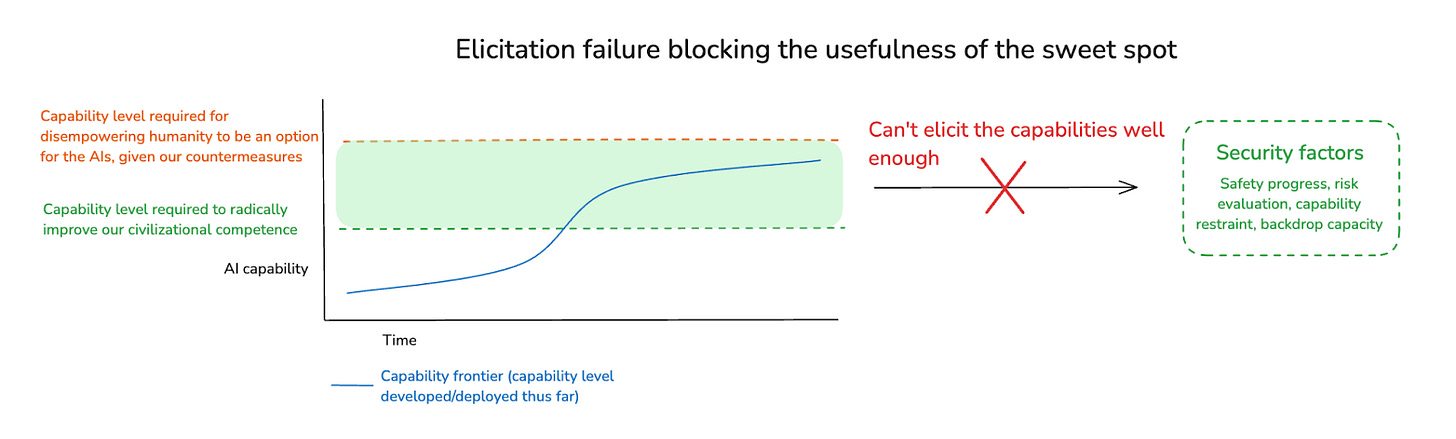 Elicitation failure blocking the usefulness of the sweet spot

Capability level required for disempowering humanity to be an option for the AIs, given our countermeasures

Capability level required to radically improve our civilizational competence

AI capability

Time

Capability frontier (capability level developed/deployed thus far)

Can't elicit the capabilities well enough

Security factors

Safety progress, risk evaluation, capability restraint, backdrop capacity